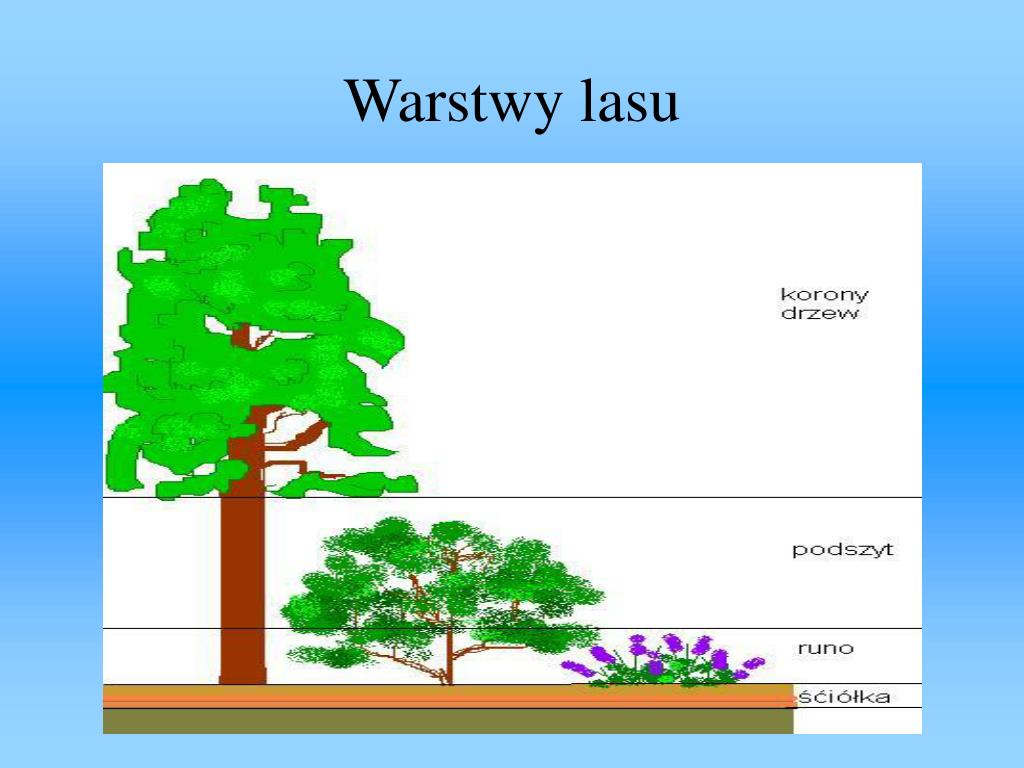 Warstwy lasu

korony drzew

podszyt

runo

ściółka